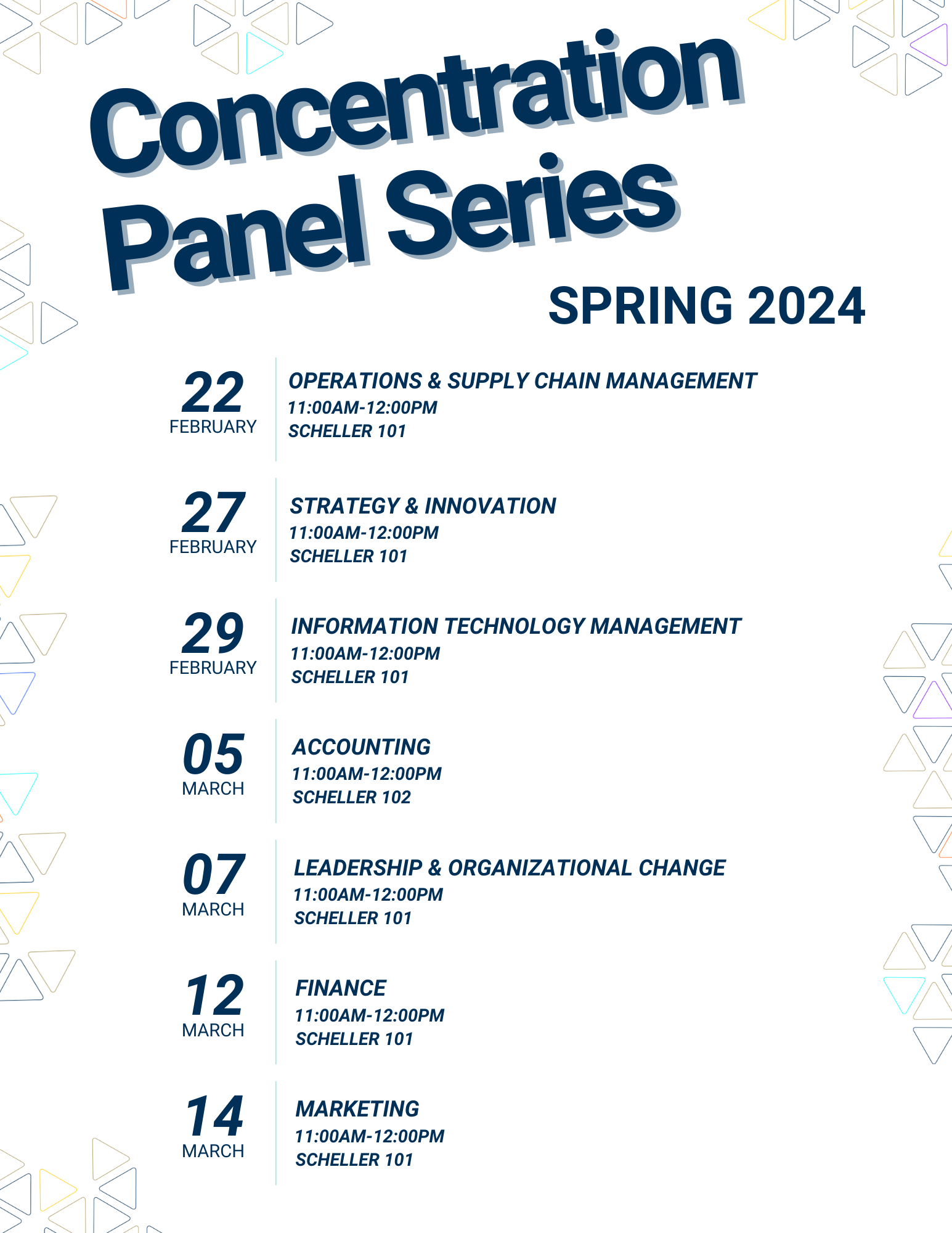 Concentration Panel Series

SPRING 2024

22
FEBRUARY

OPERATIONS & SUPPLY CHAIN MANAGEMENT
11:00AM-12:00PM
SCHELLER 101

27
FEBRUARY

STRATEGY & INNOVATION
11:00AM-12:00PM
SCHELLER 101

29
FEBRUARY

INFORMATION TECHNOLOGY MANAGEMENT
11:00AM-12:00PM
SCHELLER 101

05
MARCH

ACCOUNTING
11:00AM-12:00PM
SCHELLER 102

07
MARCH

LEADERSHIP & ORGANIZATIONAL CHANGE
11:00AM-12:00PM
SCHELLER 101

12
MARCH

FINANCE
11:00AM-12:00PM
SCHELLER 101

14
MARCH

MARKETING
11:00AM-12:00PM
SCHELLER 101